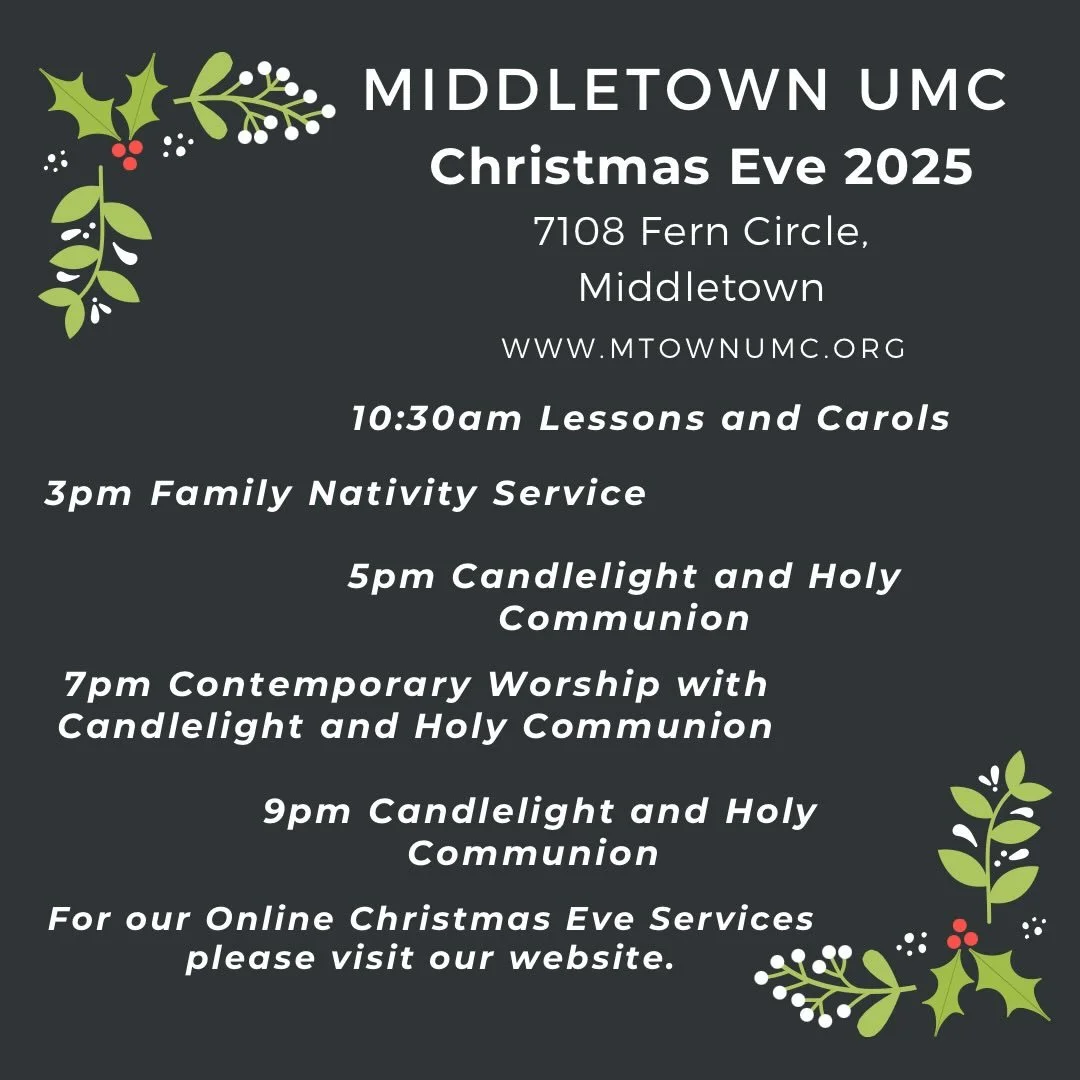 MIDDLETOWN UMC
Christmas Eve 2025
7108 Fern Circle, Middletown
WWW.MTOWNUMC.ORG

10:30am Lessons and Carols

3pm Family Nativity Service

5pm Candlelight and Holy Communion

7pm Contemporary Worship with Candlelight and Holy Communion

9pm Candlelight and Holy Communion

For our Online Christmas Eve Services please visit our website.